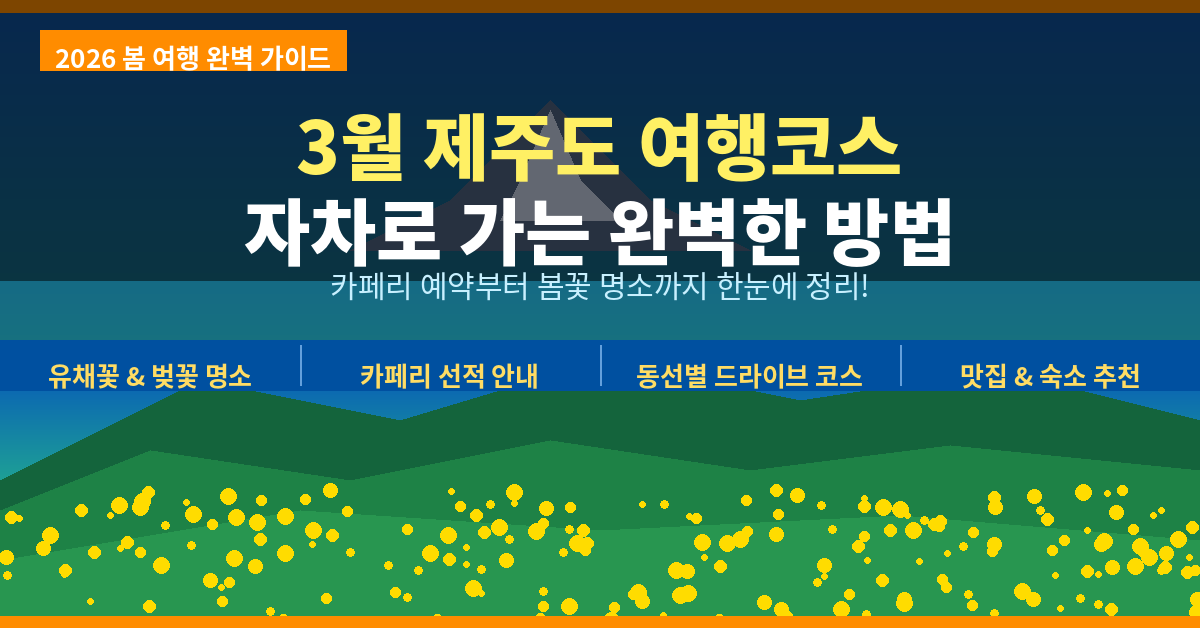 2026 봄 여행 완벽 가이드

3월 제주도 여행코스
자차로 가는 완벽한 방법

카페리 예약부터 봄꽃 명소까지 한눈에 정리!

유채꽃 & 벚꽃 명소
카페리 선적 안내
동선별 드라이브 코스
맛집 & 숙소 추천